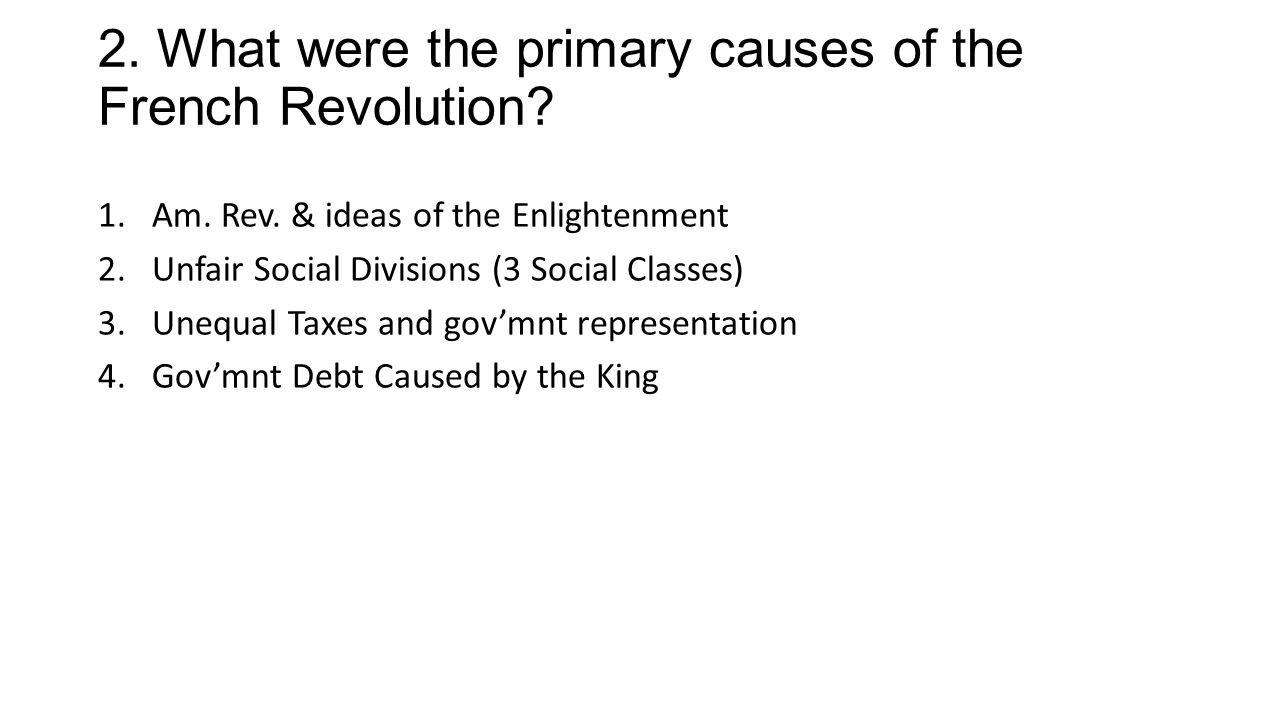 2. What were the primary causes of the French Revolution?

1. Am. Rev. & ideas of the Enlightenment
2. Unfair Social Divisions (3 Social Classes)
3. Unequal Taxes and gov’mnt representation
4. Gov’mnt Debt Caused by the King